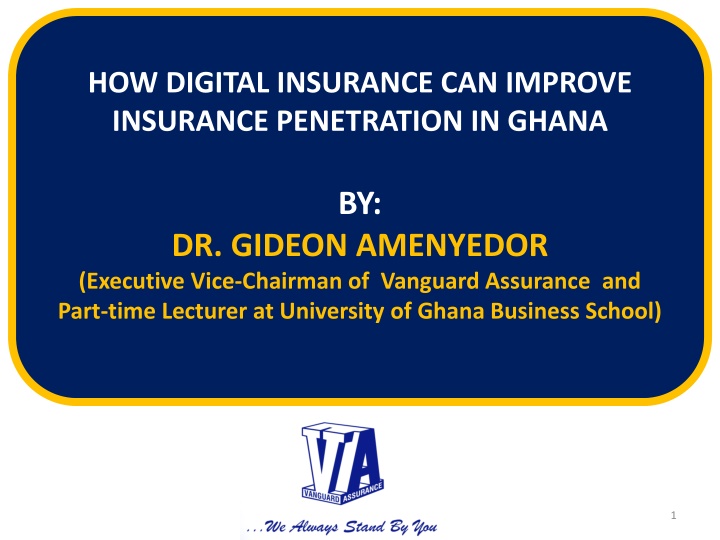 HOW DIGITAL INSURANCE CAN IMPROVE INSURANCE PENETRATION IN GHANA

BY:
DR. GIDEON AMENYEDOR
(Executive Vice-Chairman of Vanguard Assurance and Part-time Lecturer at University of Ghana Business School)

VA
VANGUARD ASSURANCE

...We Always Stand By You

1